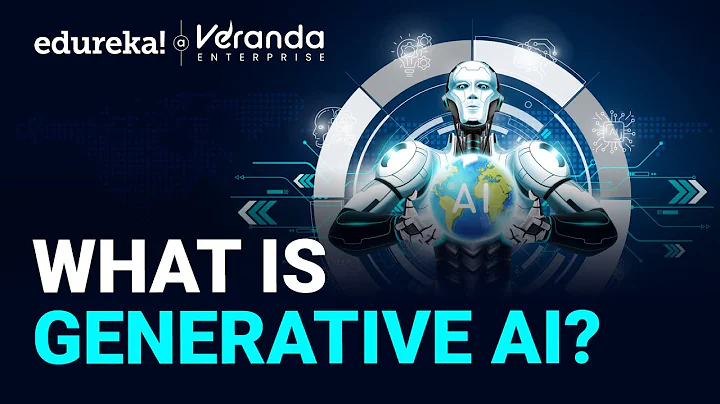 edureka! a Veranda ENTERPRISE

AI

AI

WHAT IS
GENERATIVE AI?